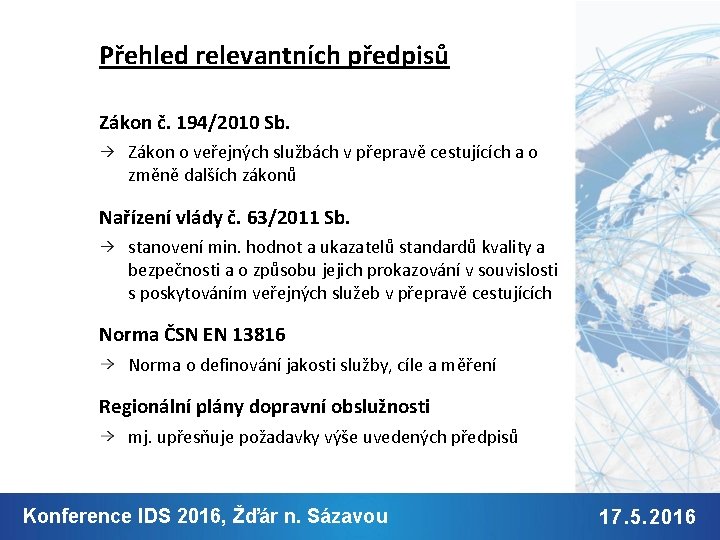 Přehled relevantních předpisů

Zákon č. 194/2010 Sb.

→ Zákon o veřejných službách v přepravě cestujících a o změně dalších zákonů

Nařízení vlády č. 63/2011 Sb.

→ stanovení min. hodnot a ukazatelů standardů kvality a bezpečnosti a o způsobu jejich prokazování v souvislosti s poskytováním veřejných služeb v přepravě cestujících

Norma ČSN EN 13816

→ Norma o definování jakosti služby, cíle a měření

Regionální plány dopravní obslužnosti

→ mj. upřesňuje požadavky výše uvedených předpisů

Konference IDS 2016, Žďár n. Sázavou

17.5.2016